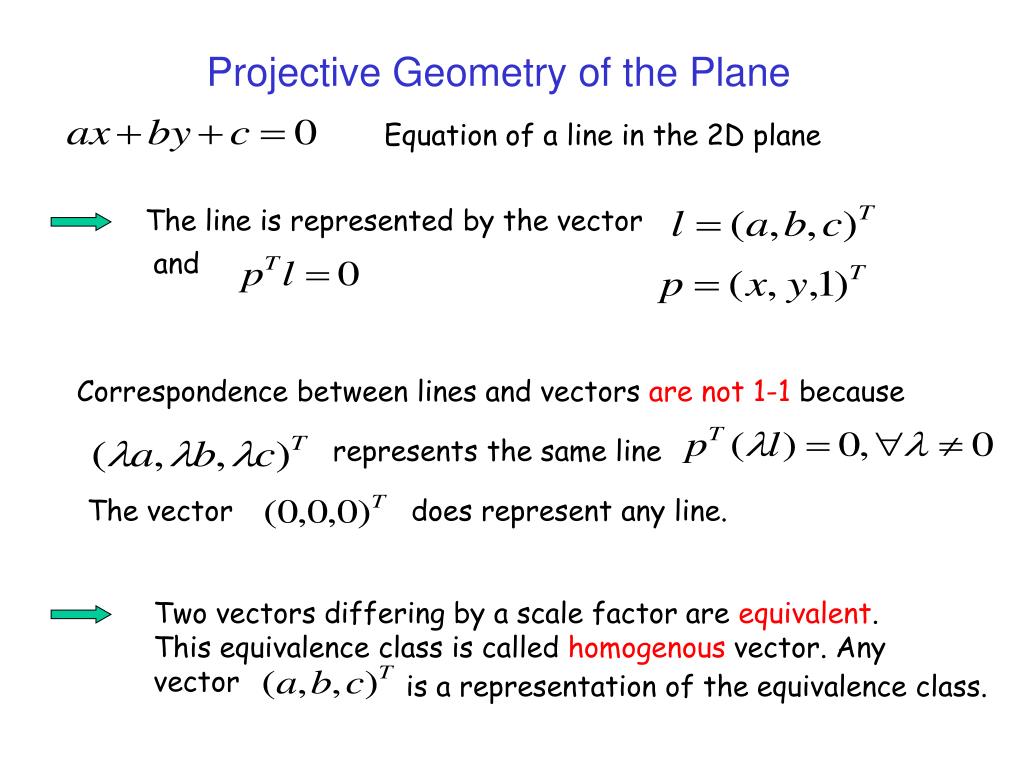 Projective Geometry of the Plane

$ax + by + c = 0$ Equation of a line in the 2D plane

The line is represented by the vector $l = (a, b, c)^T$

and $p^T l = 0$ $p = (x, y, 1)^T$

Correspondence between lines and vectors are not 1-1 because

$(\lambda a, \lambda b, \lambda c)^T$ represents the same line $p^T(\lambda l) = 0, \forall \lambda \neq 0$

The vector $(0,0,0)^T$ does represent any line.

Two vectors differing by a scale factor are equivalent. This equivalence class is called homogenous vector. Any vector $(a, b, c)^T$ is a representation of the equivalence class.